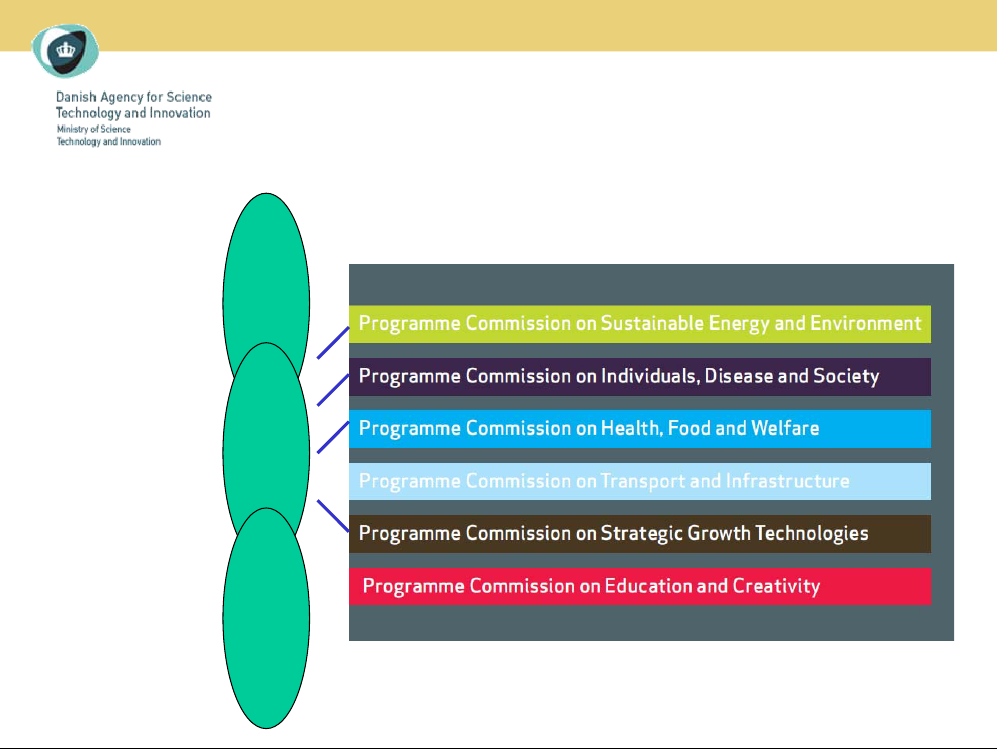 Danish Agency for Science
Technology and Innovation
Ministry of Science
Technology and Innovation

Programme Commission on Sustainable Energy and Environment

Programme Commission on Individuals, Disease and Society

Programme Commission on Health, Food and Welfare

Programme Commission on Transport and Infrastructure

Programme Commission on Strategic Growth Technologies

Programme Commission on Education and Creativity